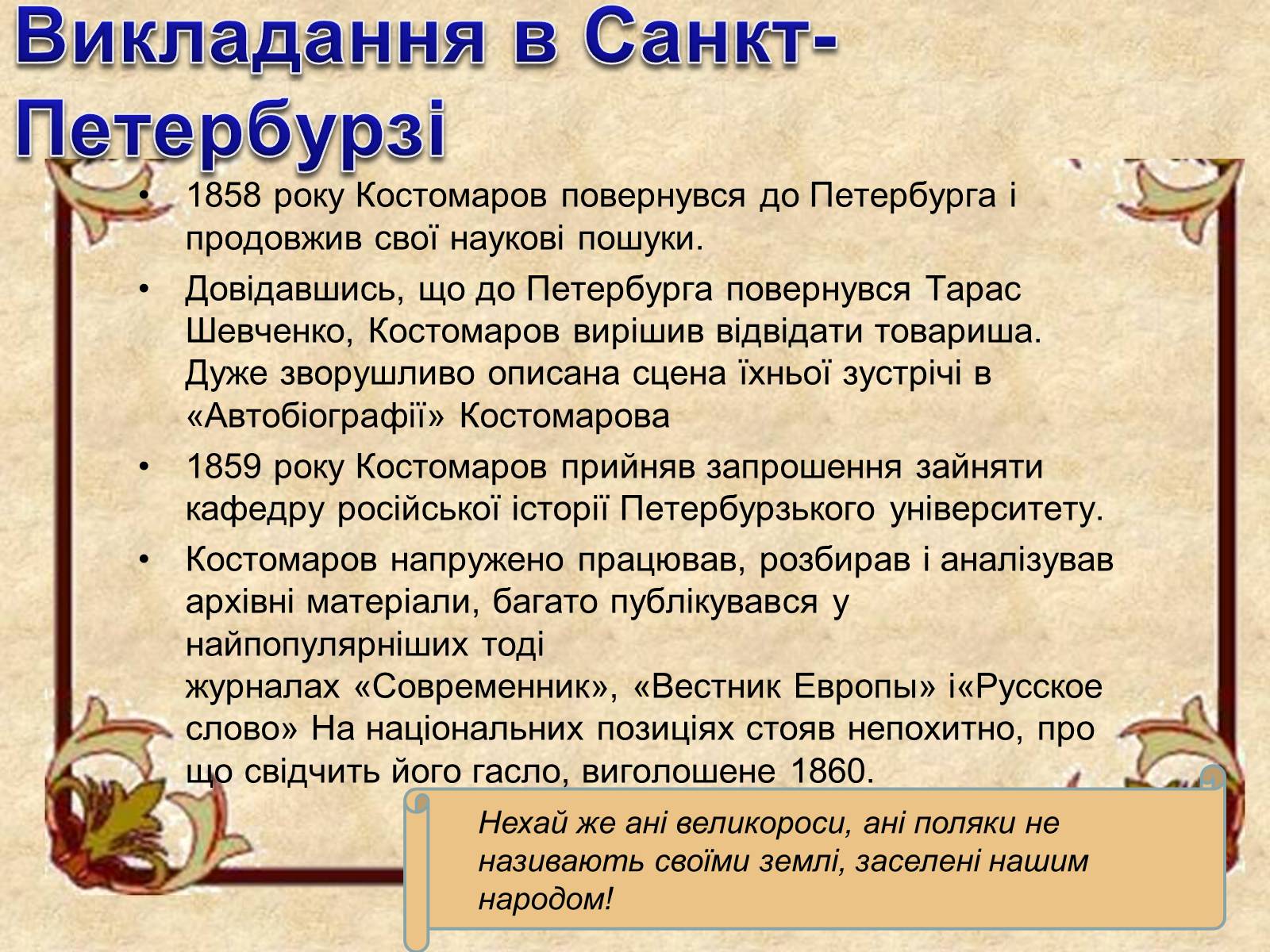 Викладання в Санкт-Петербурзі

• 1858 року Костомаров повернувся до Петербурга і продовжив свої наукові пошуки.

• Довідавшись, що до Петербурга повернувся Тарас Шевченко, Костомаров вирішив відвідати товариша. Дуже зворушливо описана сцена їхньої зустрічі в «Автобіографії» Костомарова

• 1859 року Костомаров прийняв запрошення зайняти кафедру російської історії Петербурзького університету.

• Костомаров напружено працював, розбирав і аналізував архівні матеріали, багато публікувався у найпопулярніших тоді журналах «Современник», «Вестник Европы» і«Русское слово» На національних позиціях стояв непохитно, про що свідчить його гасло, виголошене 1860.

Нехай же ані великороси, ані поляки не називають своїми землі, заселені нашим народом!